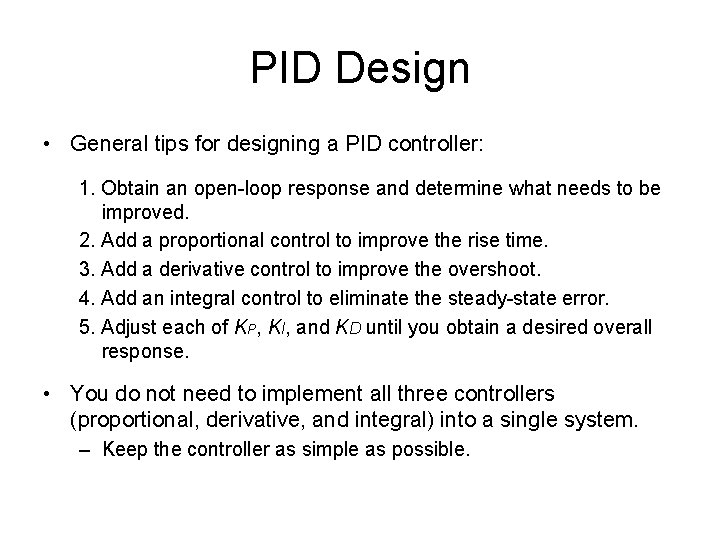 PID Design

• General tips for designing a PID controller:

1. Obtain an open-loop response and determine what needs to be improved.
2. Add a proportional control to improve the rise time.
3. Add a derivative control to improve the overshoot.
4. Add an integral control to eliminate the steady-state error.
5. Adjust each of $K_P$, $K_I$, and $K_D$ until you obtain a desired overall response.

• You do not need to implement all three controllers (proportional, derivative, and integral) into a single system.
– Keep the controller as simple as possible.